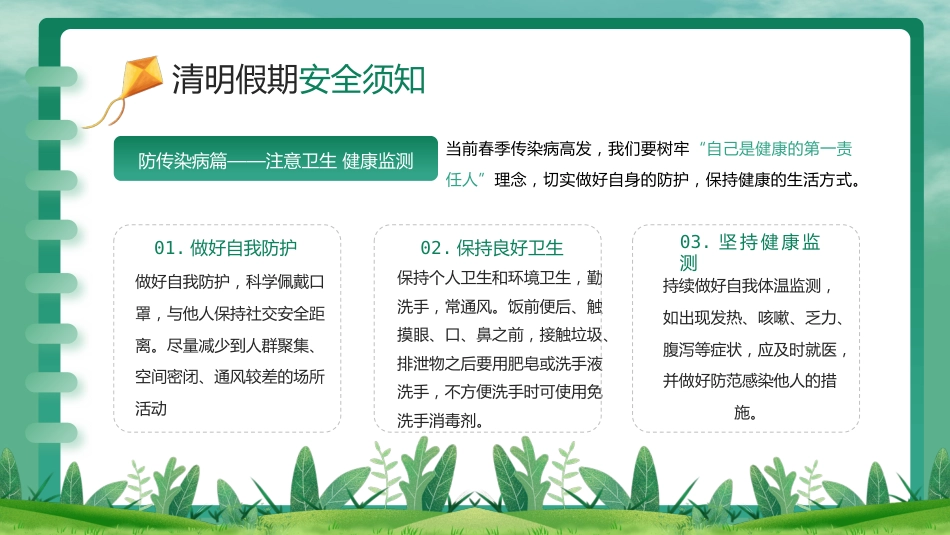 清明假期安全须知

防传染病篇——注意卫生 健康监测

当前春季传染病高发，我们要树牢“自己是健康的第一责任人”理念，切实做好自身的防护，保持健康的生活方式。

01. 做好自我防护

做好自我防护，科学佩戴口罩，与他人保持社交安全距离。尽量减少到人群聚集、空间密闭、通风较差的场所活动

02. 保持良好卫生

保持个人卫生和环境卫生，勤洗手，常通风。饭前便后、触摸眼、口、鼻之前，接触垃圾、排泄物之后要用肥皂或洗手液洗手，不方便洗手时可使用免洗手消毒剂。

03. 坚持健康监测

持续做好自我体温监测，如出现发热、咳嗽、乏力、腹泻等症状，应及时就医，并做好防范感染他人的措施。